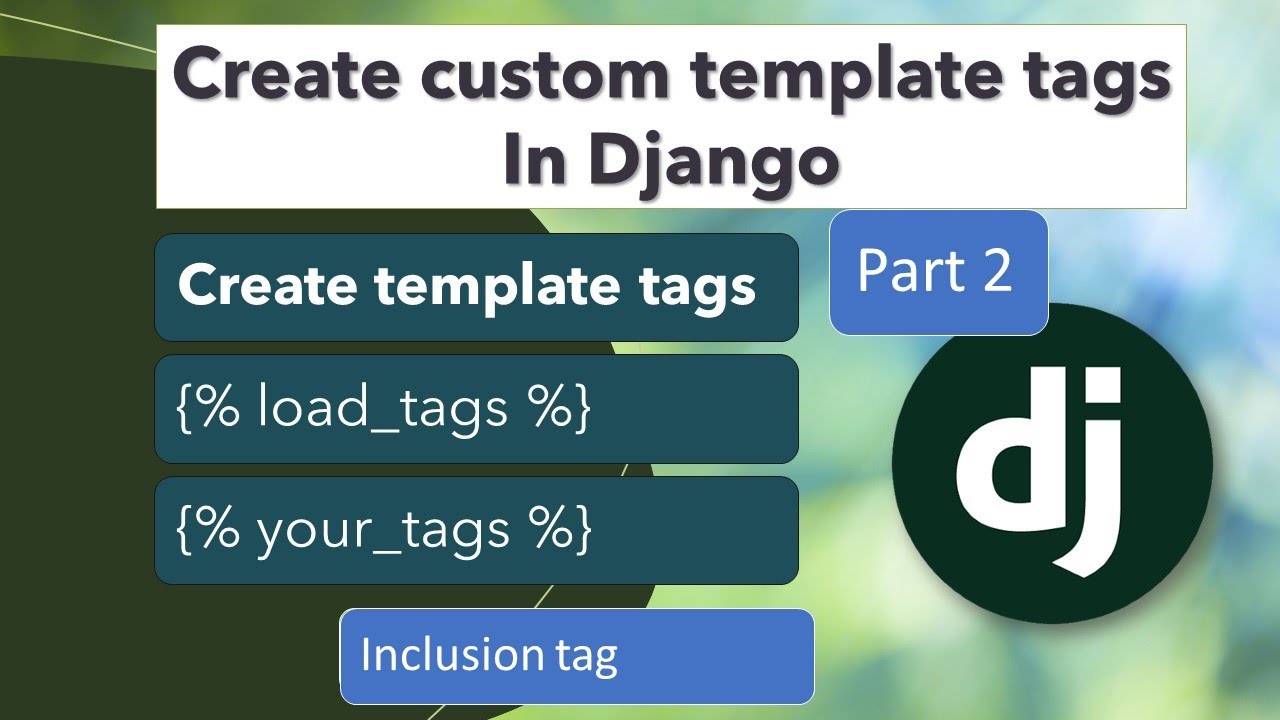 Create custom template tags In Django

Create template tags

Part 2

{% load_tags %}

{% your_tags %}

dj

Inclusion tag